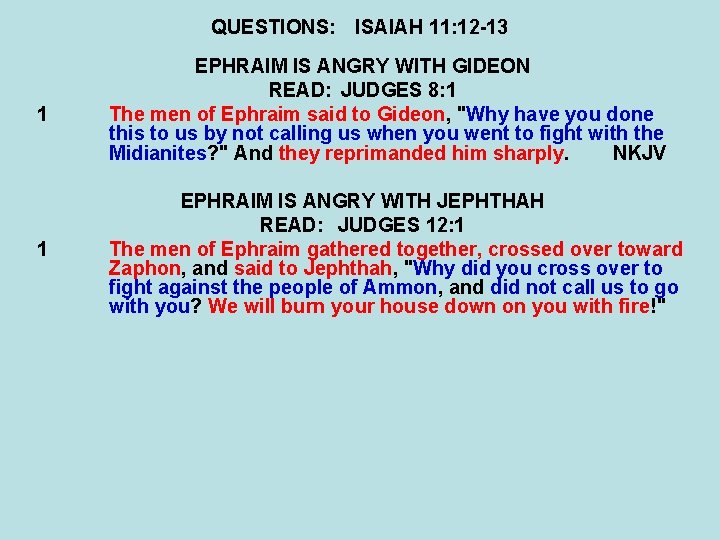 QUESTIONS: ISAIAH 11:12-13

EPHRAIM IS ANGRY WITH GIDEON
READ: JUDGES 8:1

1 The men of Ephraim said to Gideon, "Why have you done this to us by not calling us when you went to fight with the Midianites?" And they reprimanded him sharply. NKJV

EPHRAIM IS ANGRY WITH JEPHTHAH
READ: JUDGES 12:1

1 The men of Ephraim gathered together, crossed over toward Zaphon, and said to Jephthah, "Why did you cross over to fight against the people of Ammon, and did not call us to go with you? We will burn your house down on you with fire!"